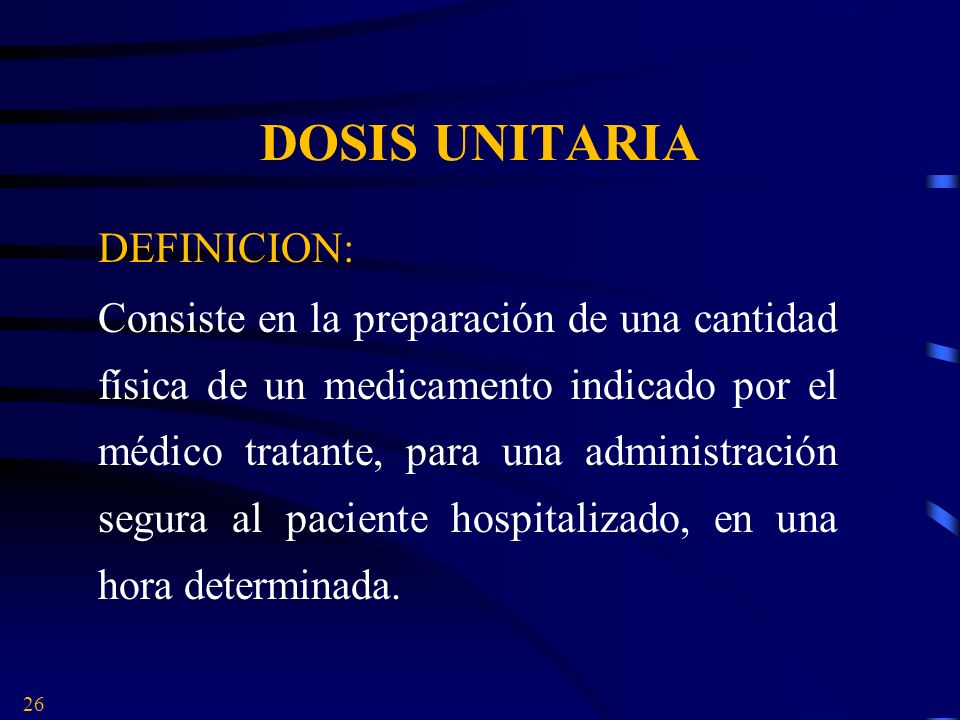 DOSIS UNITARIA

DEFINICION:

Consiste en la preparación de una cantidad física de un medicamento indicado por el médico tratante, para una administración segura al paciente hospitalizado, en una hora determinada.

26